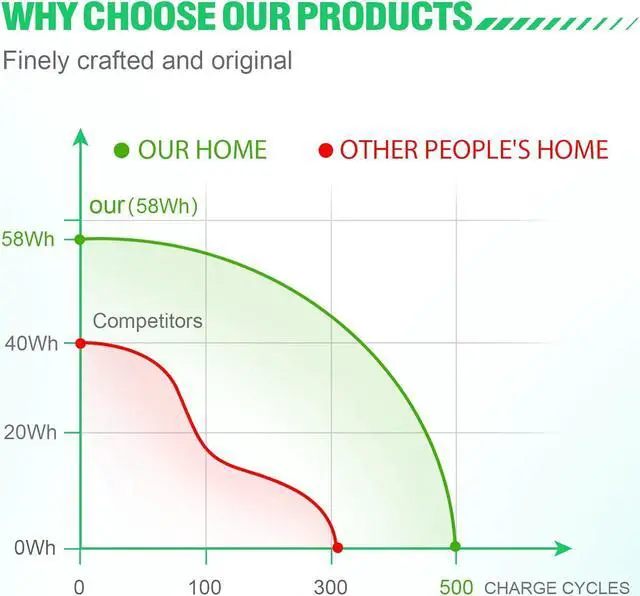 WHY CHOOSE OUR PRODUCTS

Finely crafted and original

OUR HOME
OTHER PEOPLE'S HOME

our (58Wh)

58Wh

Competitors

40Wh

20Wh

0Wh

0
100
300
500 CHARGE CYCLES